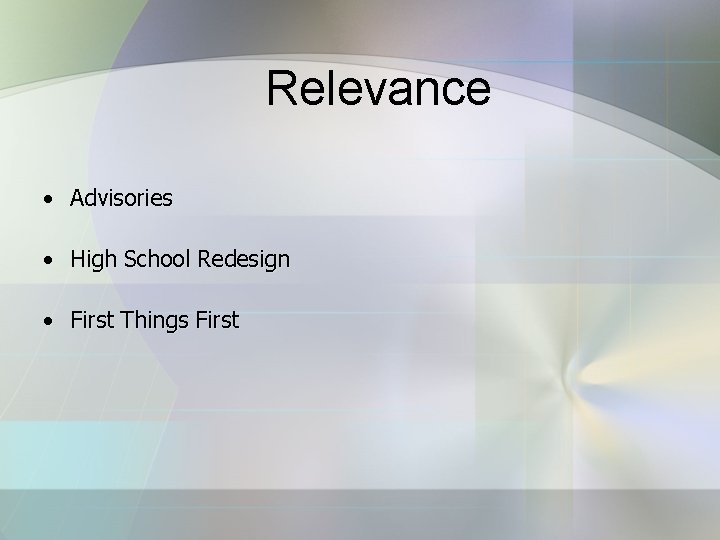 Relevance

• Advisories

• High School Redesign

• First Things First